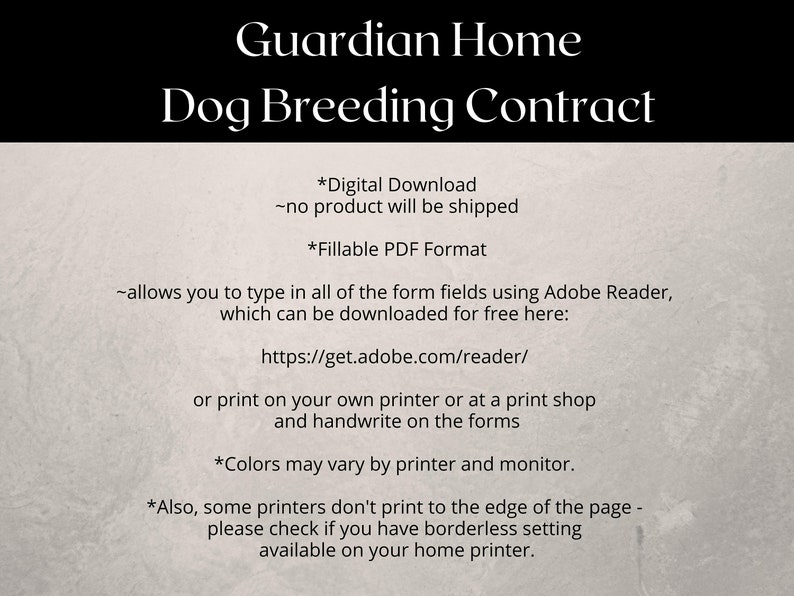 Guardian Home
Dog Breeding Contract

*Digital Download
~no product will be shipped

*Fillable PDF Format

~allows you to type in all of the form fields using Adobe Reader, which can be downloaded for free here:

https://get.adobe.com/reader/

or print on your own printer or at a print shop and handwrite on the forms

*Colors may vary by printer and monitor.

*Also, some printers don't print to the edge of the page - please check if you have borderless setting available on your home printer.